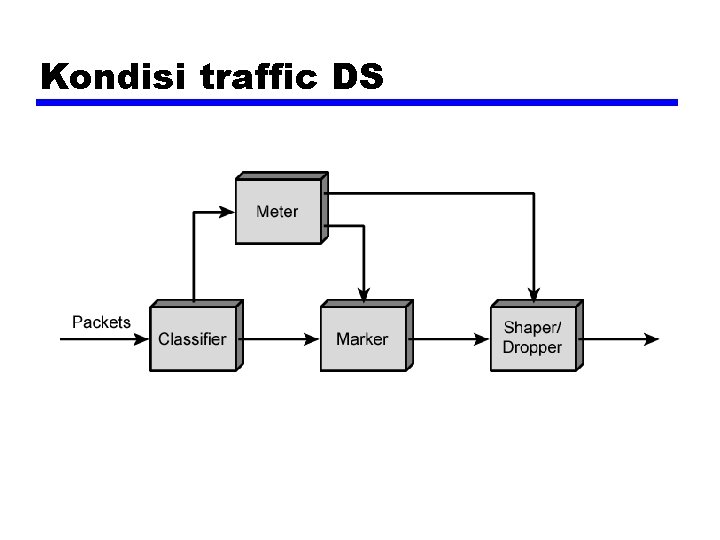 Kondisi traffic DS

Meter

Packets

Classifier

Marker

Shaper/
Dropper